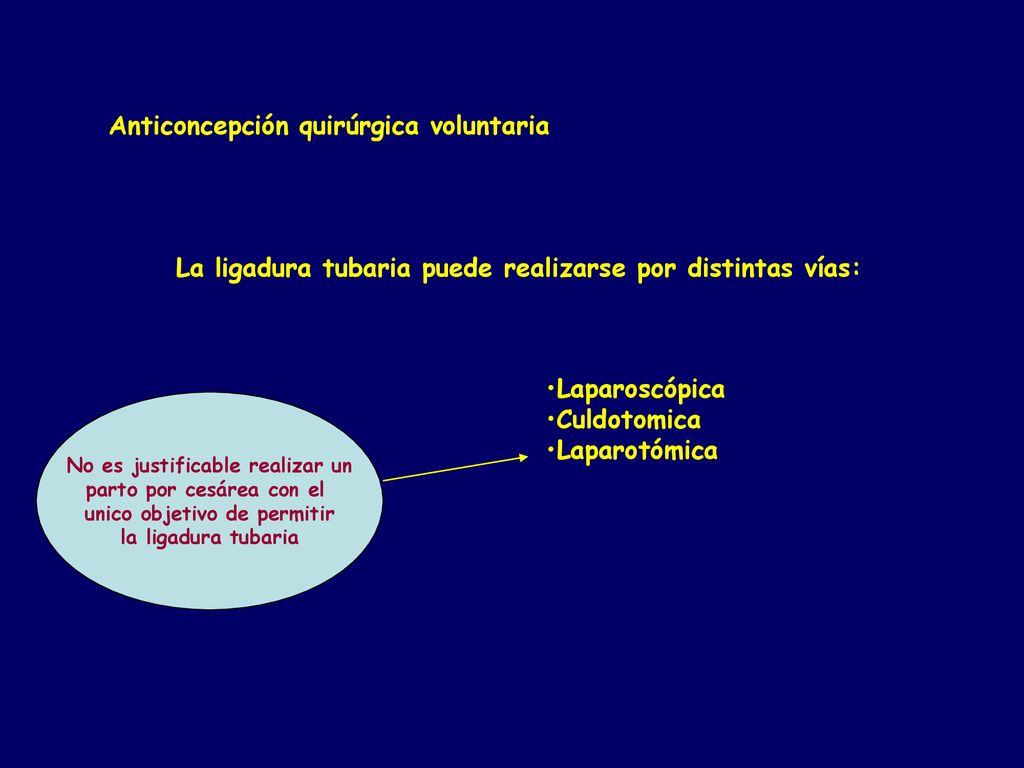 Anticoncepción quirúrgica voluntaria

La ligadura tubaria puede realizarse por distintas vías:

•Laparoscópica
•Culdotomica
•Laparotómica

No es justificable realizar un parto por cesárea con el unico objetivo de permitir la ligadura tubaria